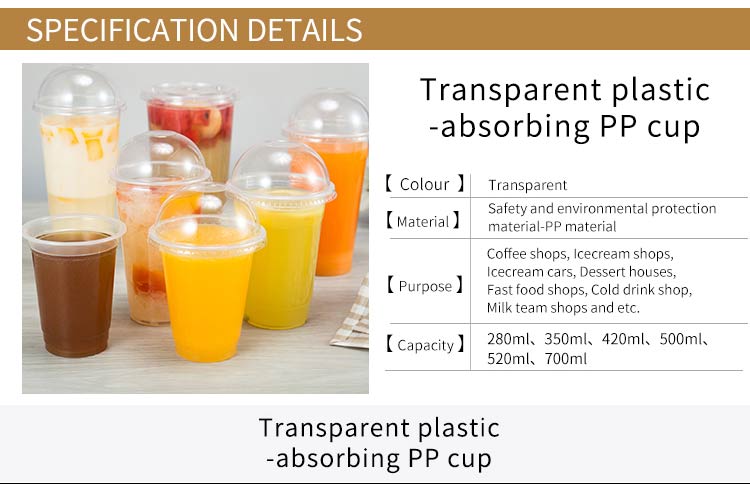 SPECIFICATION DETAILS

Transparent plastic -absorbing PP cup

| 【 Colour 】 | Transparent |
|---|---|
| 【Material】 | Safety and environmental protection material-PP material |
| 【Purpose】 | Coffee shops, Icecream shops, Icecream cars, Dessert houses, Fast food shops, Cold drink shop, Milk team shops and etc. |
| 【Capacity】 | 280ml、350ml、420ml、500ml、520ml、700ml |

Transparent plastic -absorbing PP cup